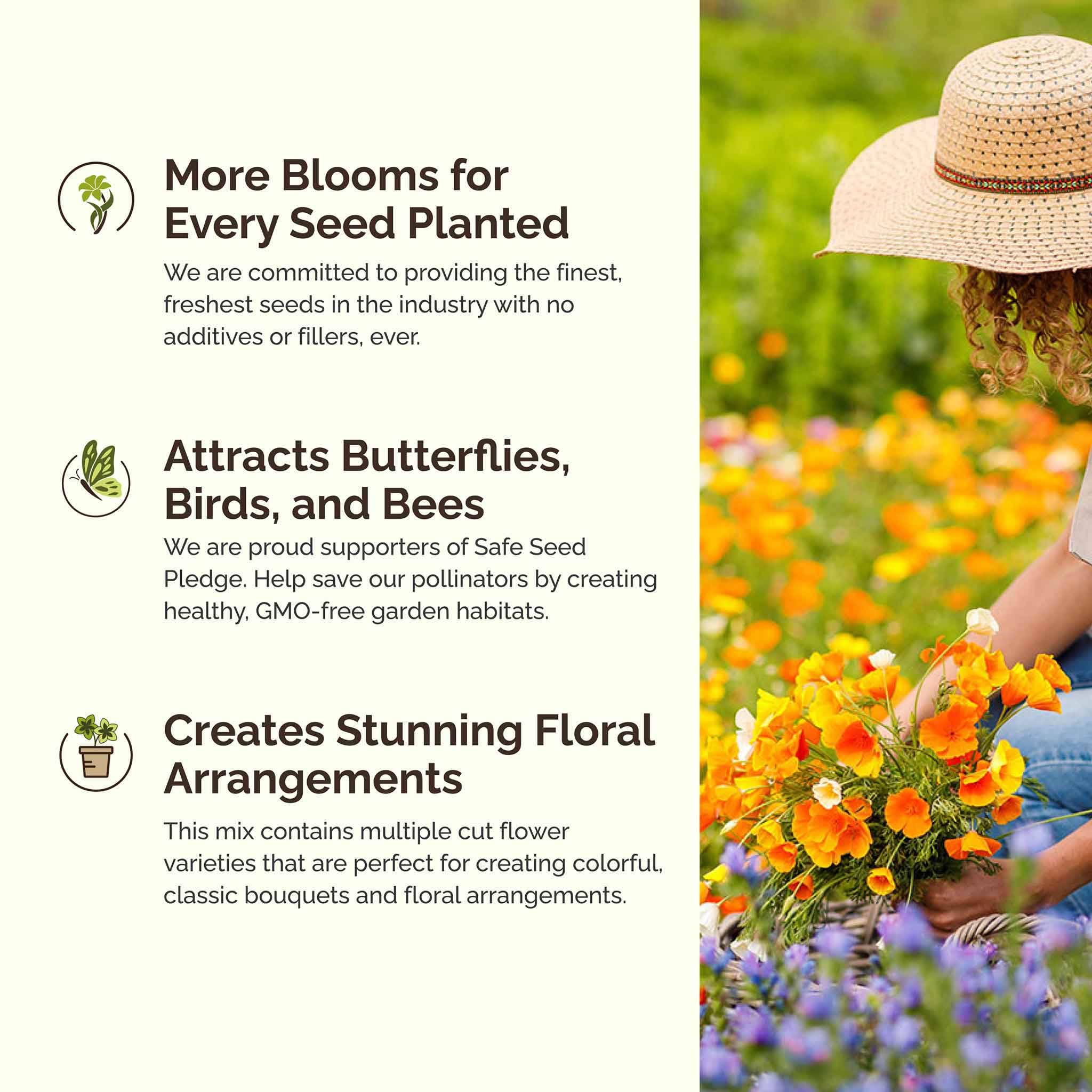 More Blooms for Every Seed Planted

We are committed to providing the finest, freshest seeds in the industry with no additives or fillers, ever.

Attracts Butterflies, Birds, and Bees

We are proud supporters of Safe Seed Pledge. Help save our pollinators by creating healthy, GMO-free garden habitats.

Creates Stunning Floral Arrangements

This mix contains multiple cut flower varieties that are perfect for creating colorful, classic bouquets and floral arrangements.